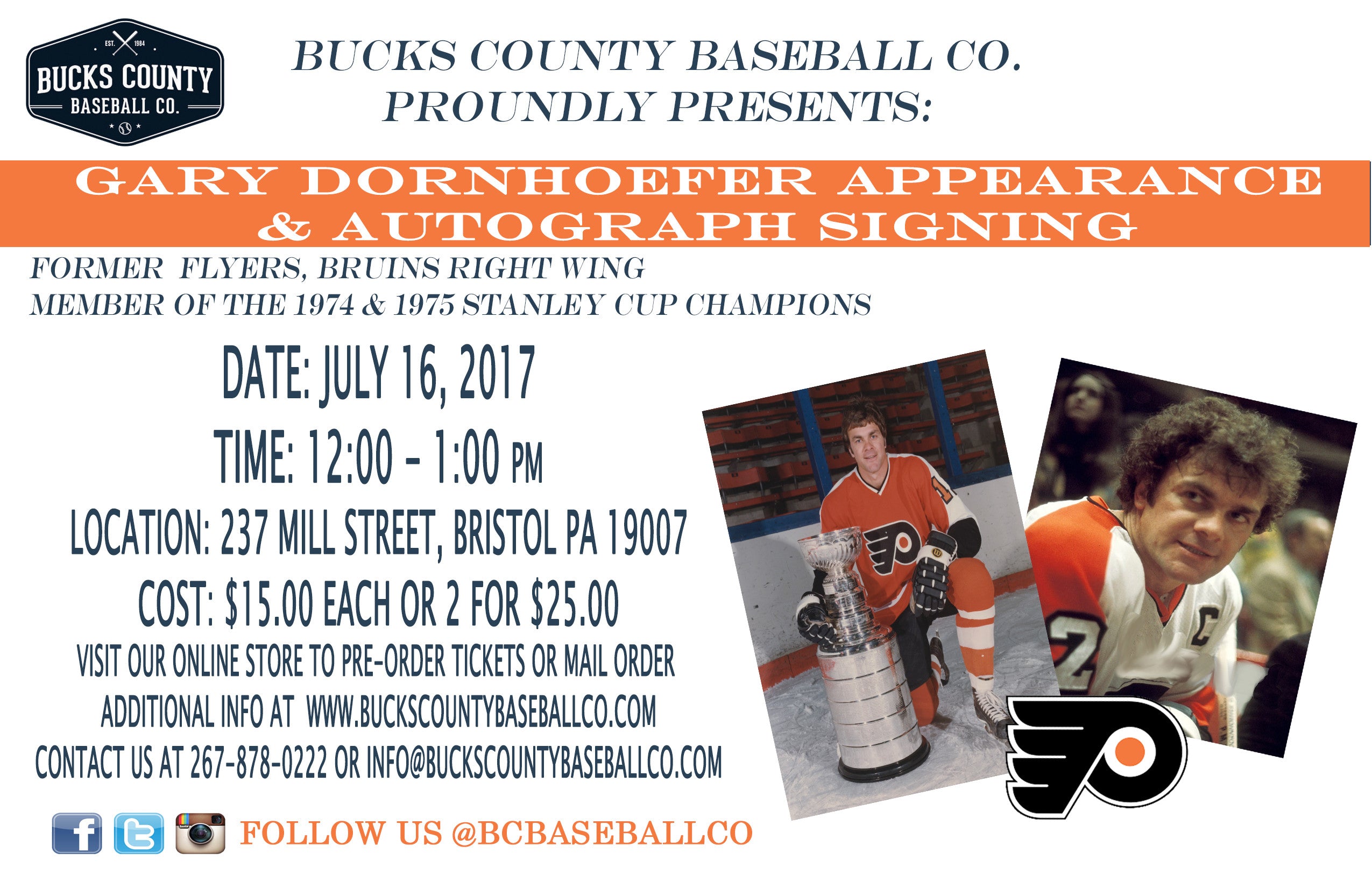 EST. 1984
BUCKS COUNTY
BASEBALL CO.

BUCKS COUNTY BASEBALL CO.
PROUNDLY PRESENTS:

GARY DORNHOEFER APPEARANCE & AUTOGRAPH SIGNING

FORMER FLYERS, BRUINS RIGHT WING
MEMBER OF THE 1974 & 1975 STANLEY CUP CHAMPIONS

DATE: JULY 16, 2017

TIME: 12:00 - 1:00 PM

LOCATION: 237 MILL STREET, BRISTOL PA 19007

COST: $15.00 EACH OR 2 FOR $25.00

VISIT OUR ONLINE STORE TO PRE-ORDER TICKETS OR MAIL ORDER

ADDITIONAL INFO AT WWW.BUCKSCOUNTYBASEBALLCO.COM

CONTACT US AT 267-878-0222 OR INFO@BUCKSCOUNTYBASEBALLCO.COM

FOLLOW US @BCBASEBALLCO